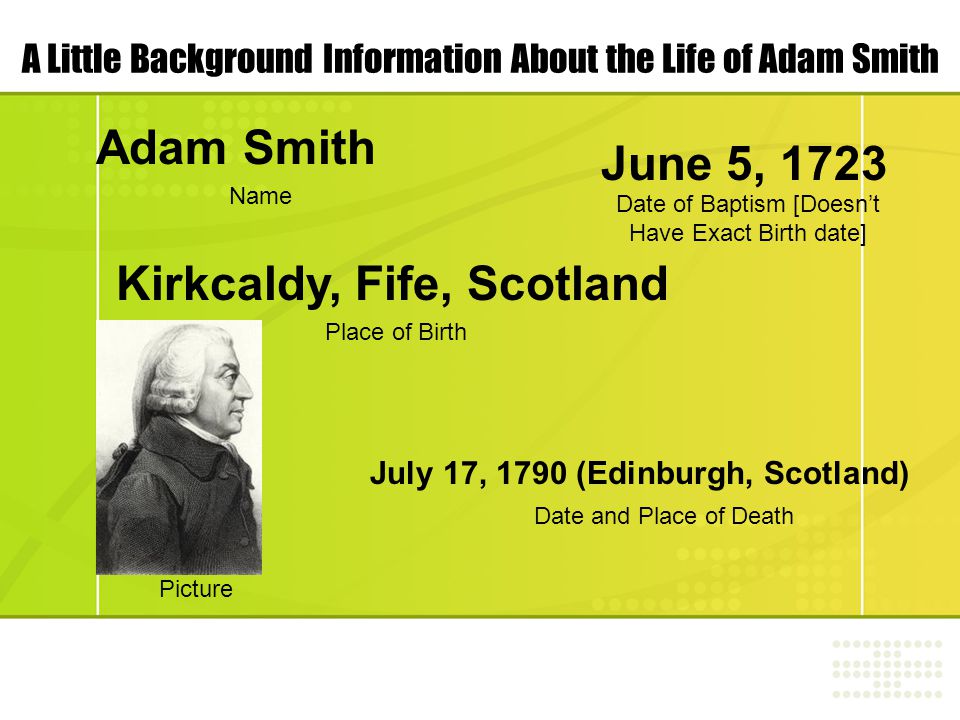 A Little Background Information About the Life of Adam Smith

Adam Smith

Name

June 5, 1723

Date of Baptism [Doesn't Have Exact Birth date]

Kirkcaldy, Fife, Scotland

Place of Birth

July 17, 1790 (Edinburgh, Scotland)

Date and Place of Death

Picture